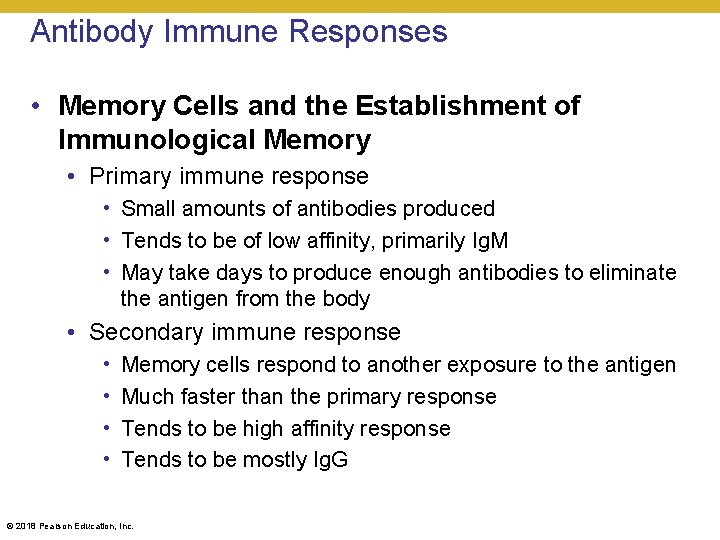 Antibody Immune Responses

• Memory Cells and the Establishment of Immunological Memory
 • Primary immune response
  • Small amounts of antibodies produced
  • Tends to be of low affinity, primarily IgM
  • May take days to produce enough antibodies to eliminate the antigen from the body
 • Secondary immune response
  • Memory cells respond to another exposure to the antigen
  • Much faster than the primary response
  • Tends to be high affinity response
  • Tends to be mostly IgG

© 2018 Pearson Education, Inc.